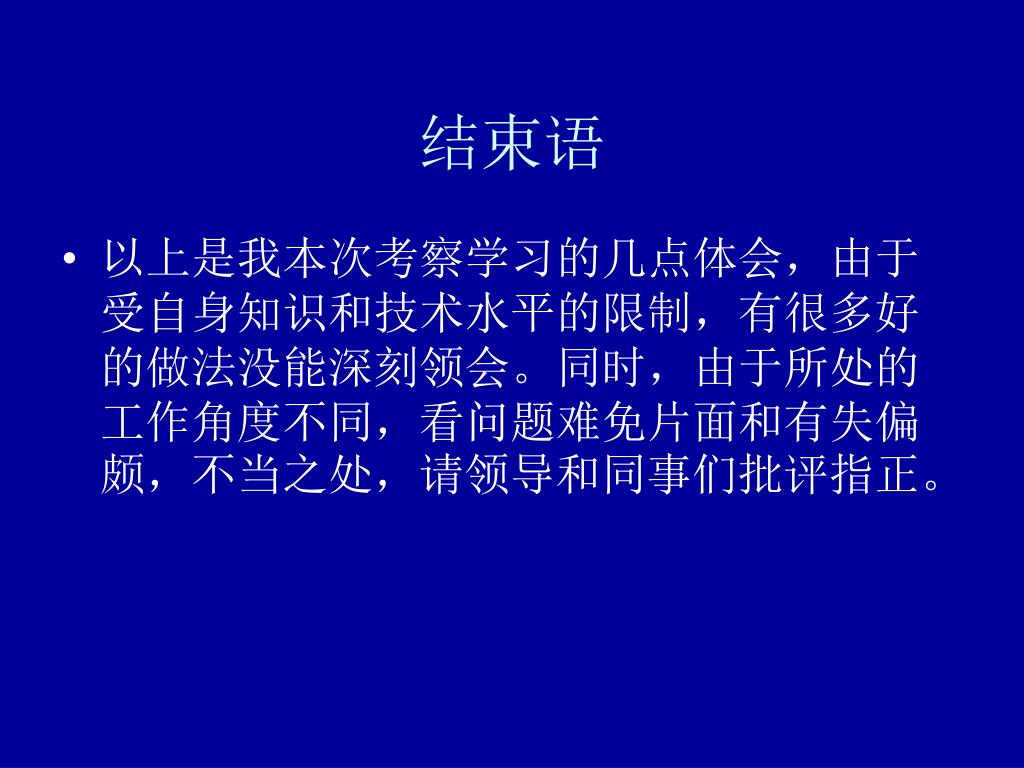 结束语

• 以上是我本次考察学习的几点体会，由于受自身知识和技术水平的限制，有很多好的做法没能深刻领会。同时，由于所处的工作角度不同，看问题难免片面和有失偏颇，不当之处，请领导和同事们批评指正。